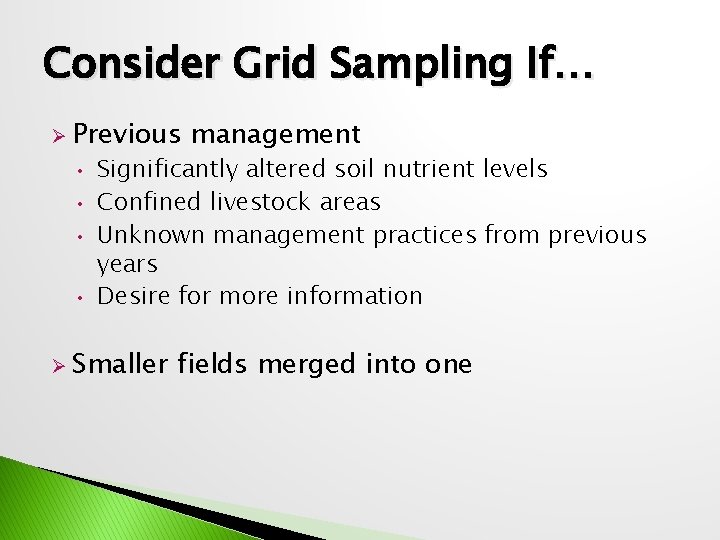 Consider Grid Sampling If…

➢ Previous management
• Significantly altered soil nutrient levels
• Confined livestock areas
• Unknown management practices from previous years
• Desire for more information

➢ Smaller fields merged into one